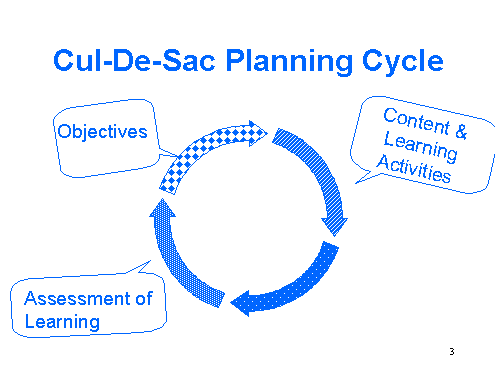 Cul-De-Sac Planning Cycle

Objectives

Content & Learning Activities

Assessment of Learning

3